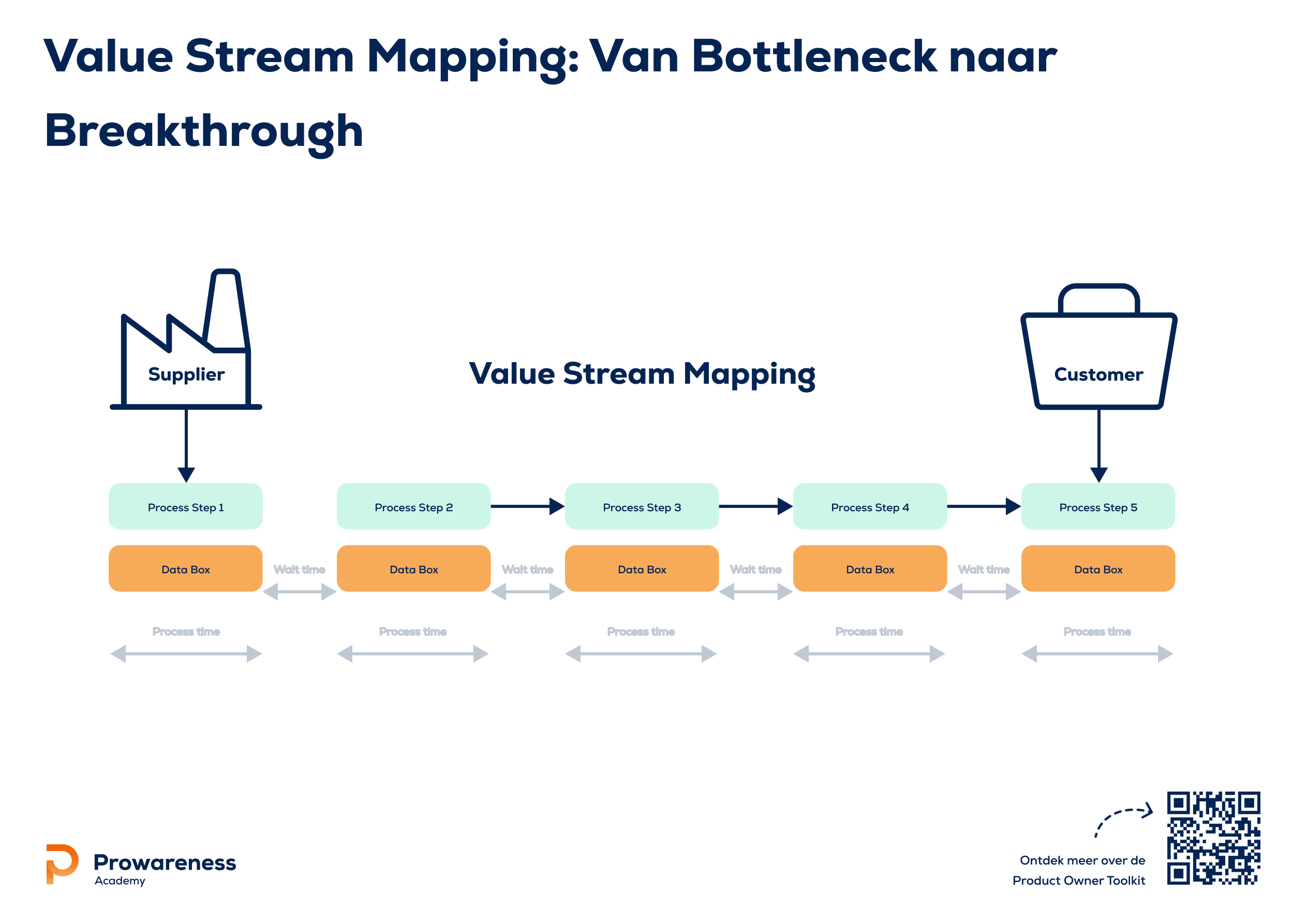 Value Stream Mapping: Van Bottleneck naar Breakthrough

Supplier

Value Stream Mapping

Customer

Process Step 1

Process Step 2

Process Step 3

Process Step 4

Process Step 5

Data Box

Wait time

Data Box

Wait time

Data Box

Wait time

Data Box

Wait time

Data Box

Process time

Process time

Process time

Process time

Process time

Prowareness
Academy

Ontdek meer over de
Product Owner Toolkit